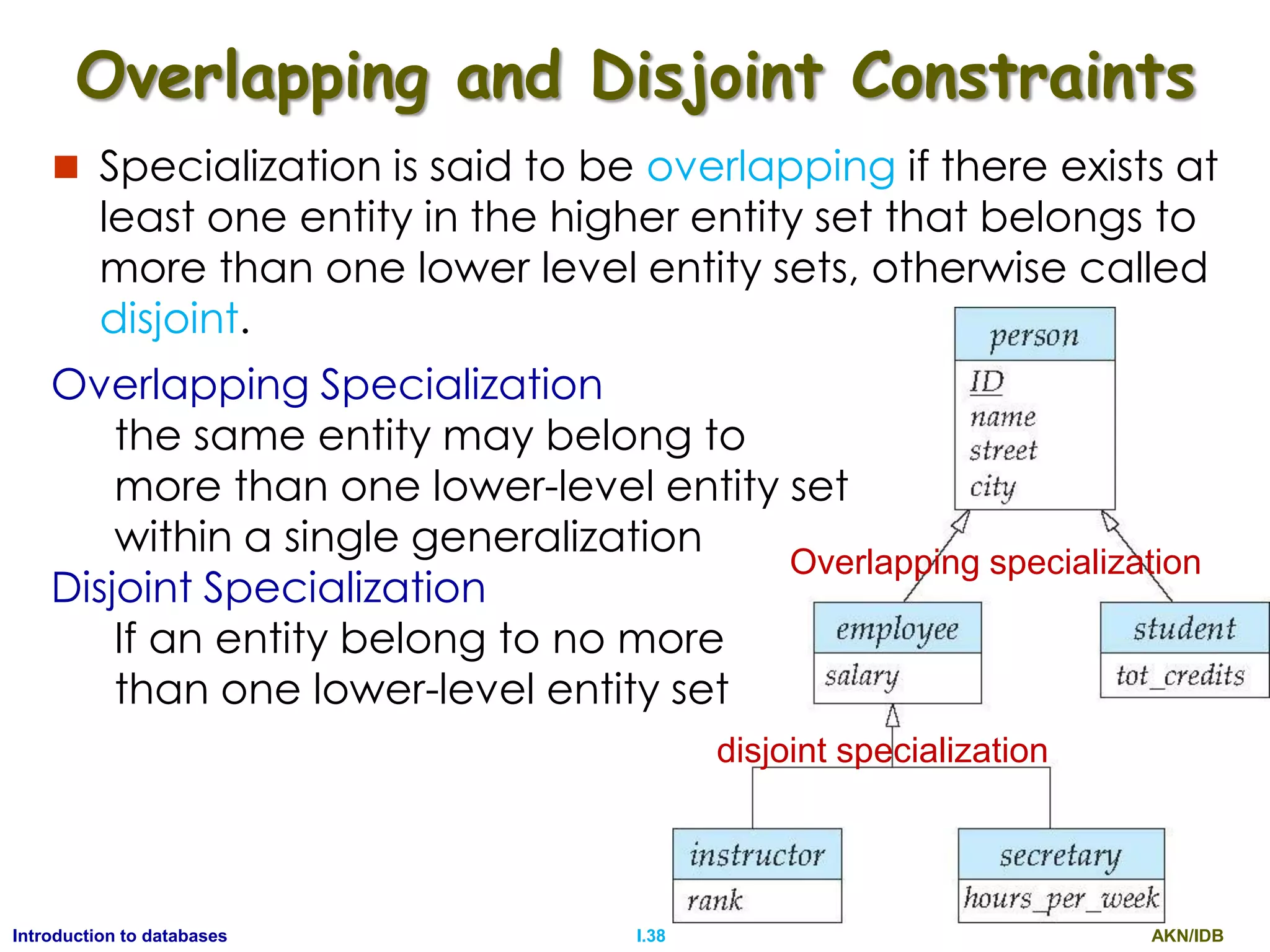 Overlapping and Disjoint Constraints

Specialization is said to be overlapping if there exists at least one entity in the higher entity set that belongs to more than one lower level entity sets, otherwise called disjoint.

Overlapping Specialization
the same entity may belong to more than one lower-level entity set within a single generalization

Disjoint Specialization
If an entity belong to no more than one lower-level entity set

person
ID
name
street
city

Overlapping specialization

employee
salary

student
tot_credits

disjoint specialization

instructor
rank

secretary
hours_per_week

Introduction to databases
I.38
AKN/IDB